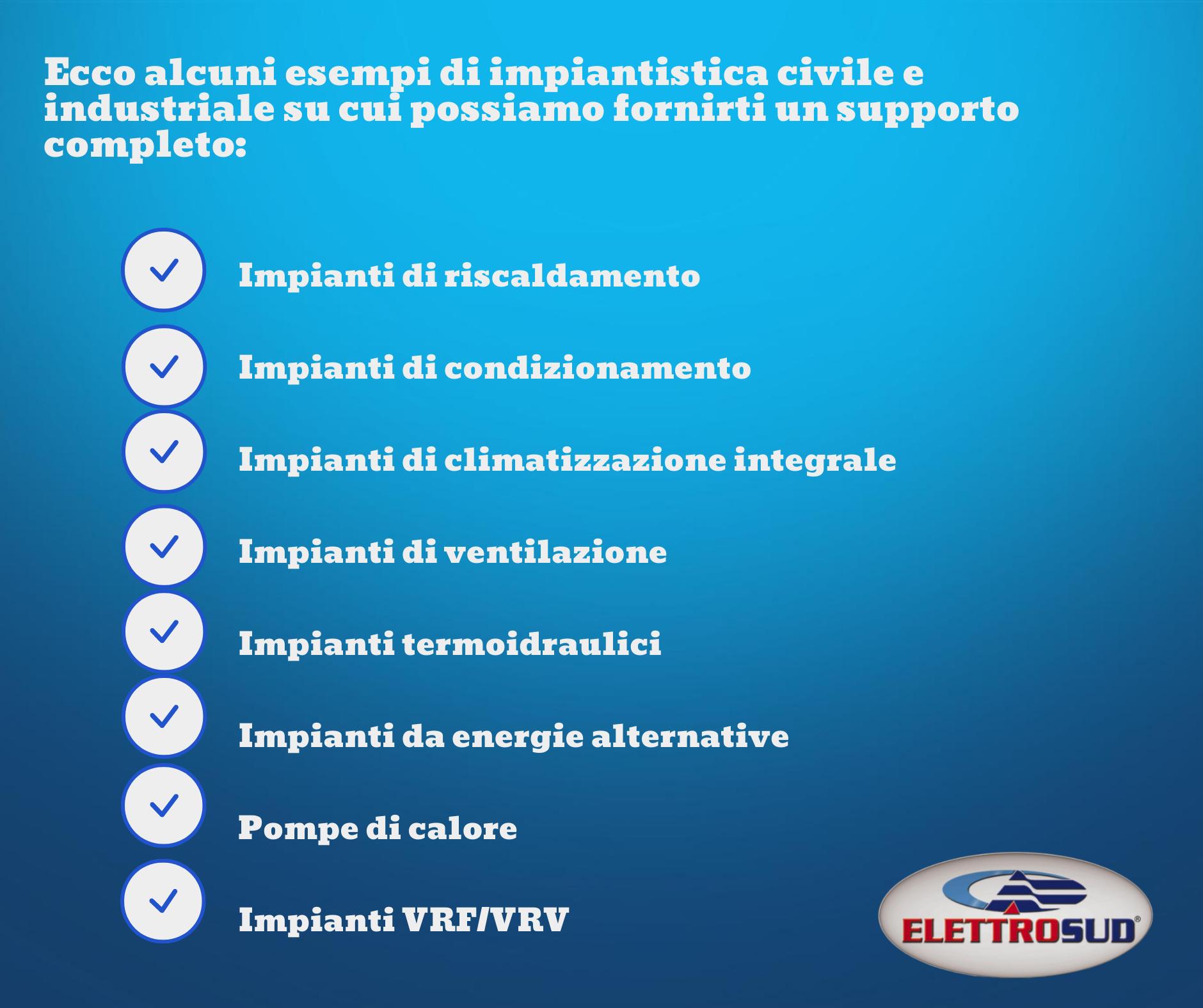 Ecco alcuni esempi di impiantistica civile e industriale su cui possiamo fornirti un supporto completo:

Impianti di riscaldamento

Impianti di condizionamento

Impianti di climatizzazione integrale

Impianti di ventilazione

Impianti termoidraulici

Impianti da energie alternative

Pompe di calore

Impianti VRF/VRV

ELETTROSUD®